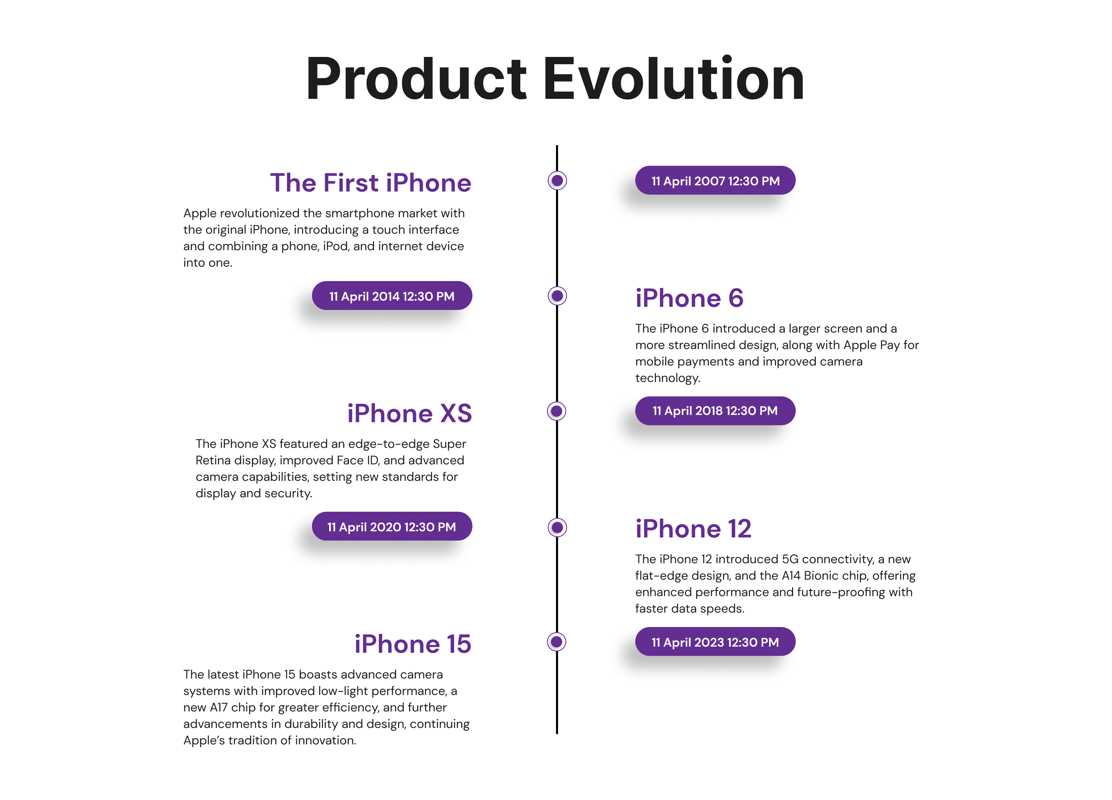 Product Evolution

The First iPhone

11 April 2007 12:30 PM

Apple revolutionized the smartphone market with the original iPhone, introducing a touch interface and combining a phone, iPod, and internet device into one.

11 April 2014 12:30 PM

iPhone 6

The iPhone 6 introduced a larger screen and a more streamlined design, along with Apple Pay for mobile payments and improved camera technology.

iPhone XS

11 April 2018 12:30 PM

The iPhone XS featured an edge-to-edge Super Retina display, improved Face ID, and advanced camera capabilities, setting new standards for display and security.

11 April 2020 12:30 PM

iPhone 12

The iPhone 12 introduced 5G connectivity, a new flat-edge design, and the A14 Bionic chip, offering enhanced performance and future-proofing with faster data speeds.

iPhone 15

11 April 2023 12:30 PM

The latest iPhone 15 boasts advanced camera systems with improved low-light performance, a new A17 chip for greater efficiency, and further advancements in durability and design, continuing Apple's tradition of innovation.